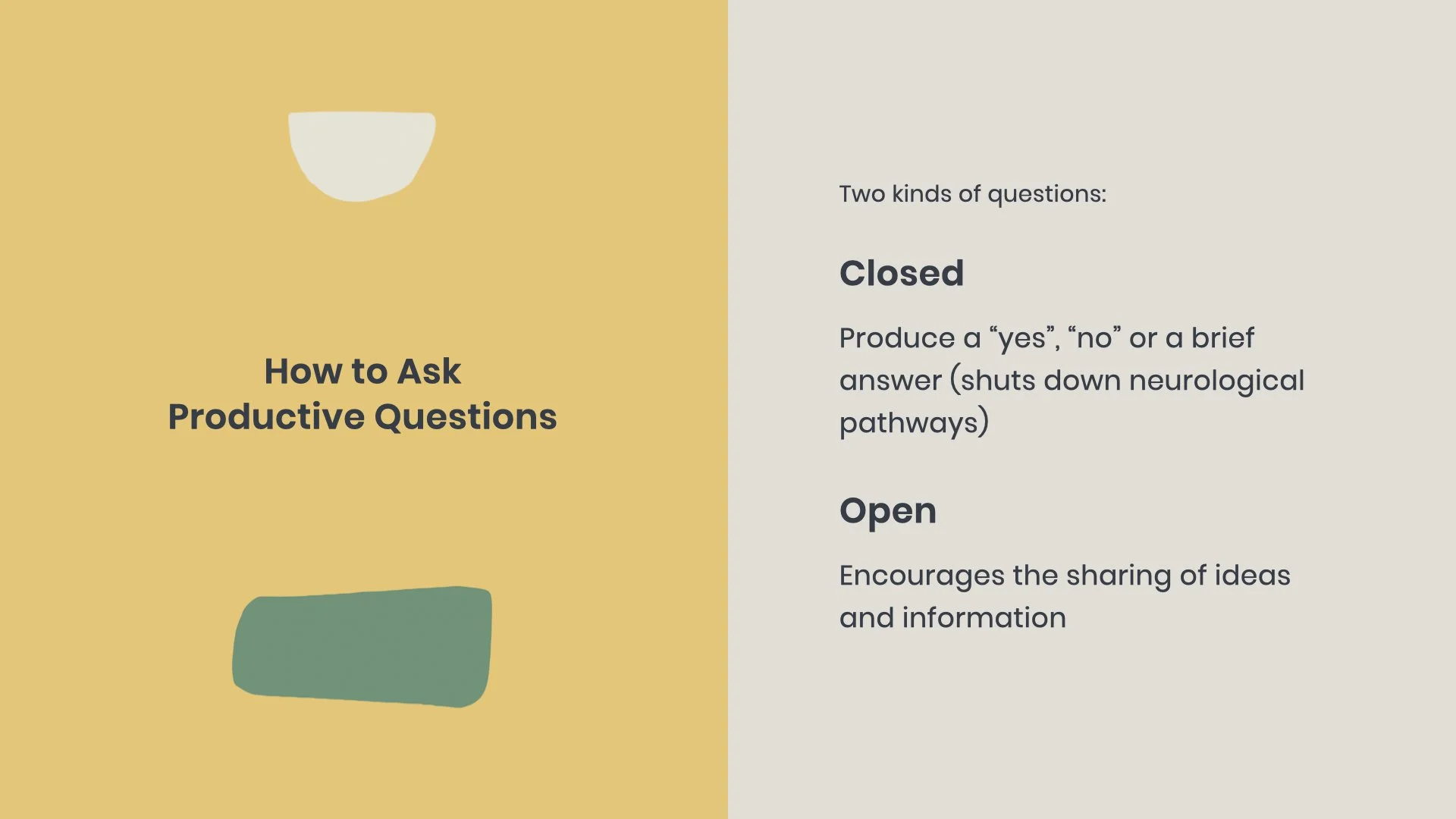 How to Ask Productive Questions

Two kinds of questions:

Closed

Produce a “yes”, “no” or a brief answer (shuts down neurological pathways)

Open

Encourages the sharing of ideas and information